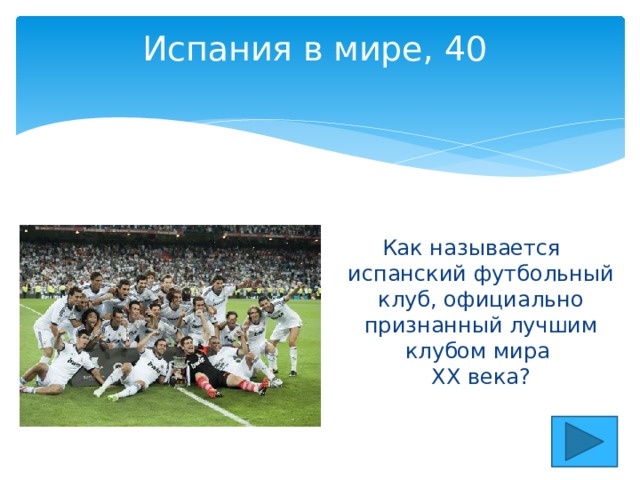 Испания в мире, 40

Как называется испанский футбольный клуб, официально признанный лучшим клубом мира XX века?